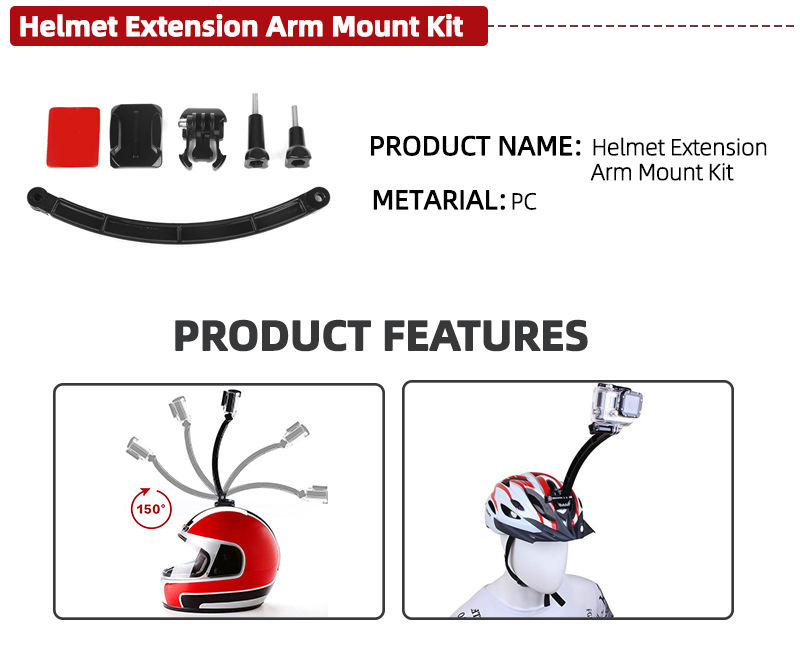 Helmet Extension Arm Mount Kit

PRODUCT NAME: Helmet Extension Arm Mount Kit

METARIAL: PC

PRODUCT FEATURES

150°